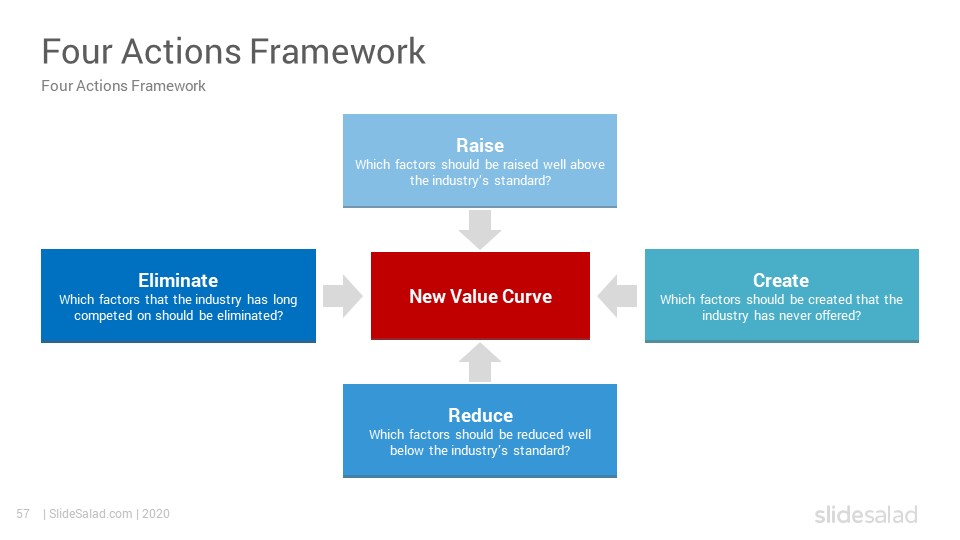 Four Actions Framework
Four Actions Framework

Raise
Which factors should be raised well above the industry's standard?

Eliminate
Which factors that the industry has long competed on should be eliminated?

New Value Curve

Create
Which factors should be created that the industry has never offered?

Reduce
Which factors should be reduced well below the industry's standard?

57 | SlideSalad.com | 2020

slidesalad